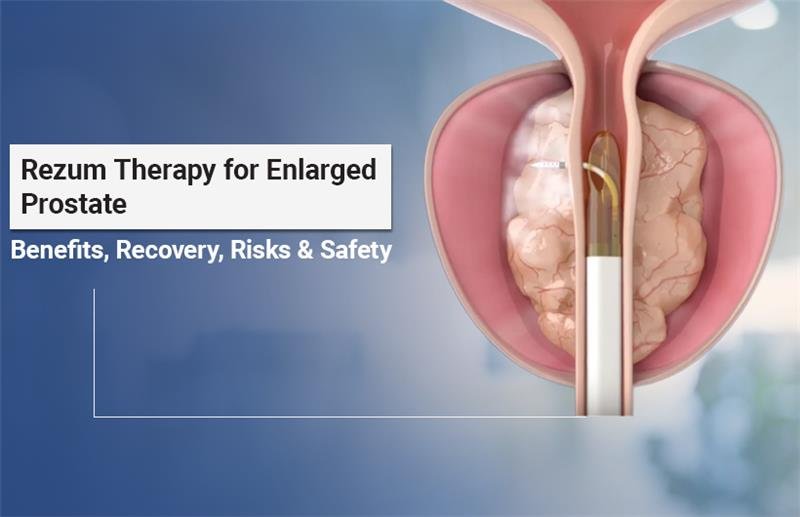 Rezum Therapy for Enlarged Prostate

Benefits, Recovery, Risks & Safety